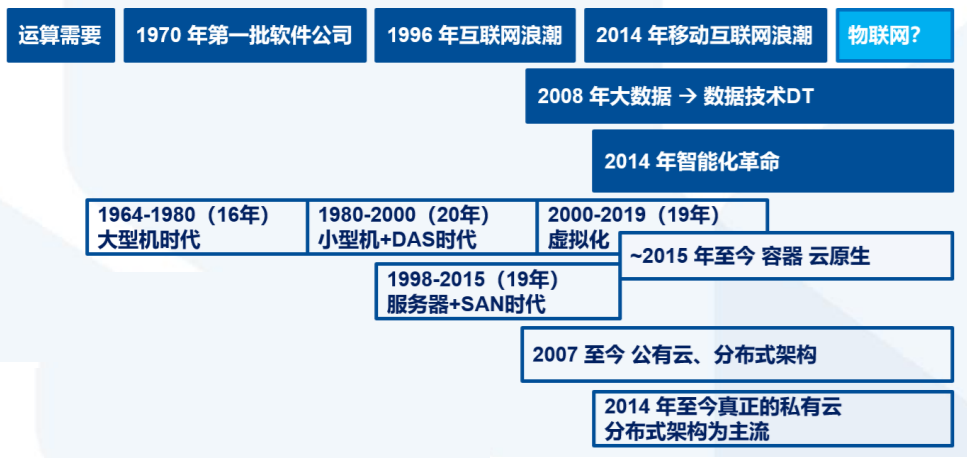 运算需要

1970 年第一批软件公司

1996 年互联网浪潮

2014 年移动互联网浪潮

物联网?

2008 年大数据 → 数据技术DT

2014 年智能化革命

1964-1980（16年）
大型机时代

1980-2000（20年）
小型机+DAS时代

2000-2019（19年）
虚拟化

~2015 年至今 容器 云原生

1998-2015（19年）
服务器+SAN时代

2007 至今 公有云、分布式架构

2014 年至今真正的私有云
分布式架构为主流